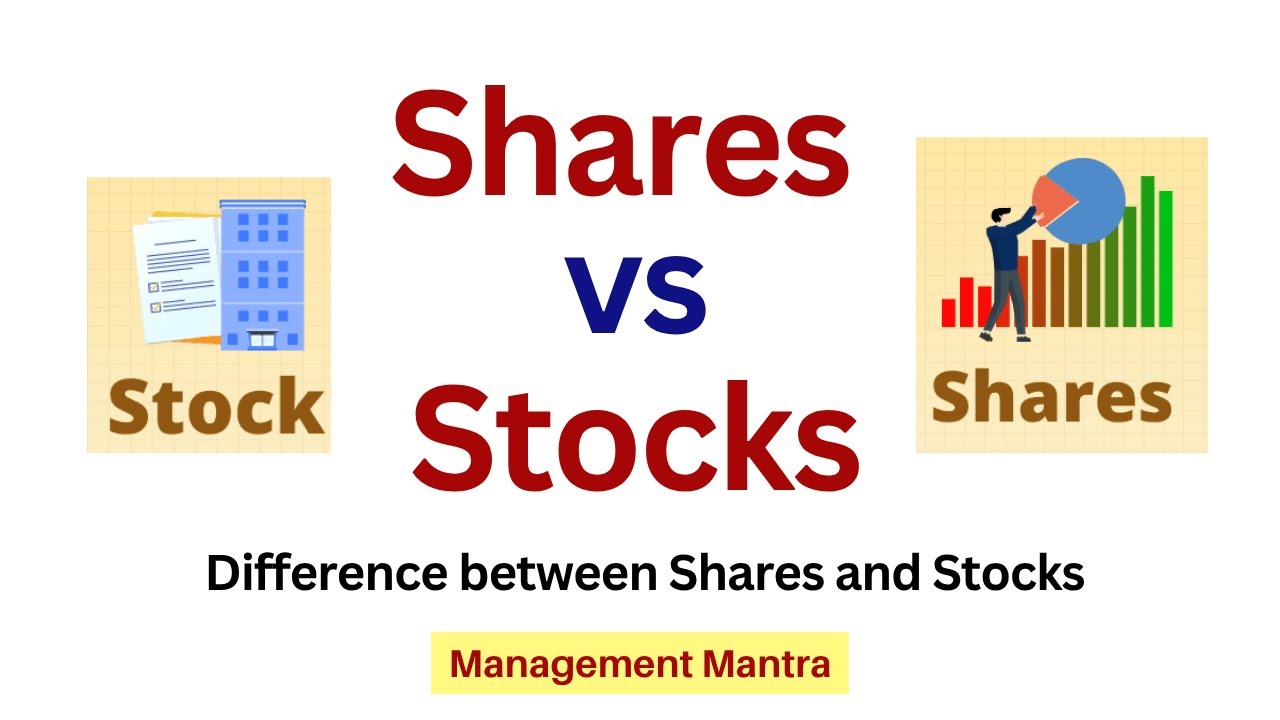 Stock

Shares
vs
Stocks

Shares

Difference between Shares and Stocks

Management Mantra